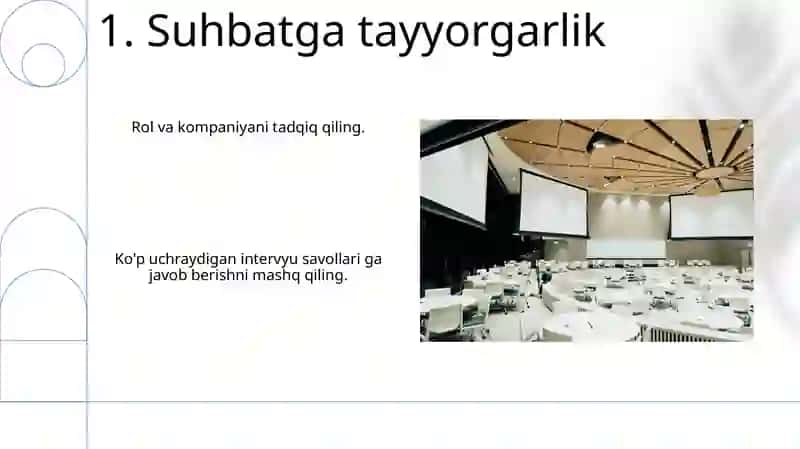 1. Suhbatga tayyorgarlik

Rol va kompaniyani tadqiq qiling.

Ko'p uchraydigan intervyu savollari ga javob berishni mashq qiling.